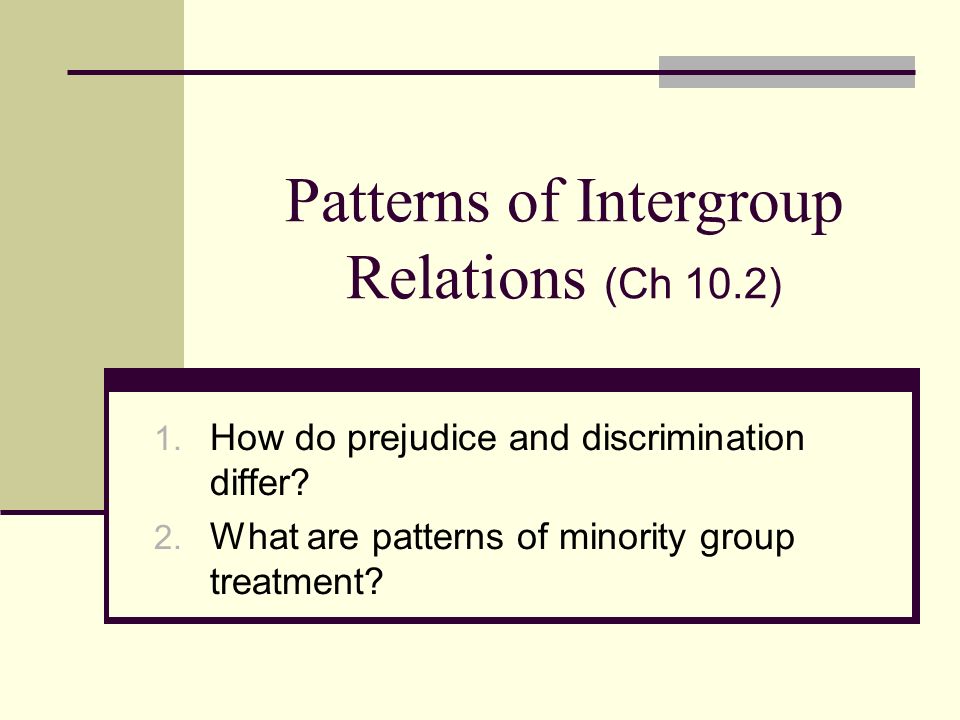 Patterns of Intergroup Relations (Ch 10.2)

1. How do prejudice and discrimination differ?
2. What are patterns of minority group treatment?